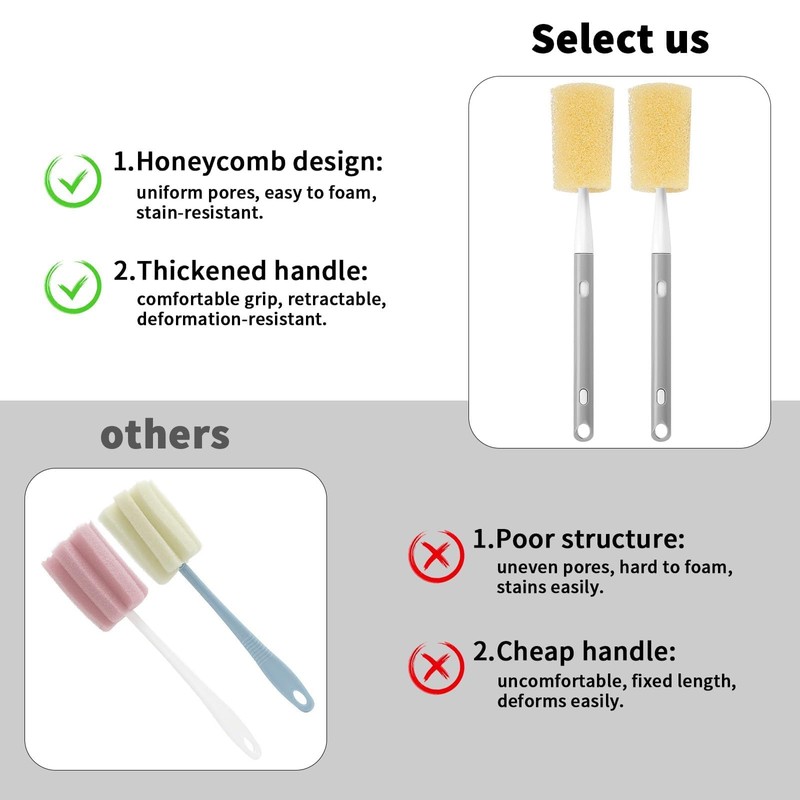 Select us

1.Honeycomb design:
uniform pores, easy to foam, stain-resistant.

2.Thickened handle:
comfortable grip, retractable, deformation-resistant.

others

1.Poor structure:
uneven pores, hard to foam, stains easily.

2.Cheap handle:
uncomfortable, fixed length, deforms easily.